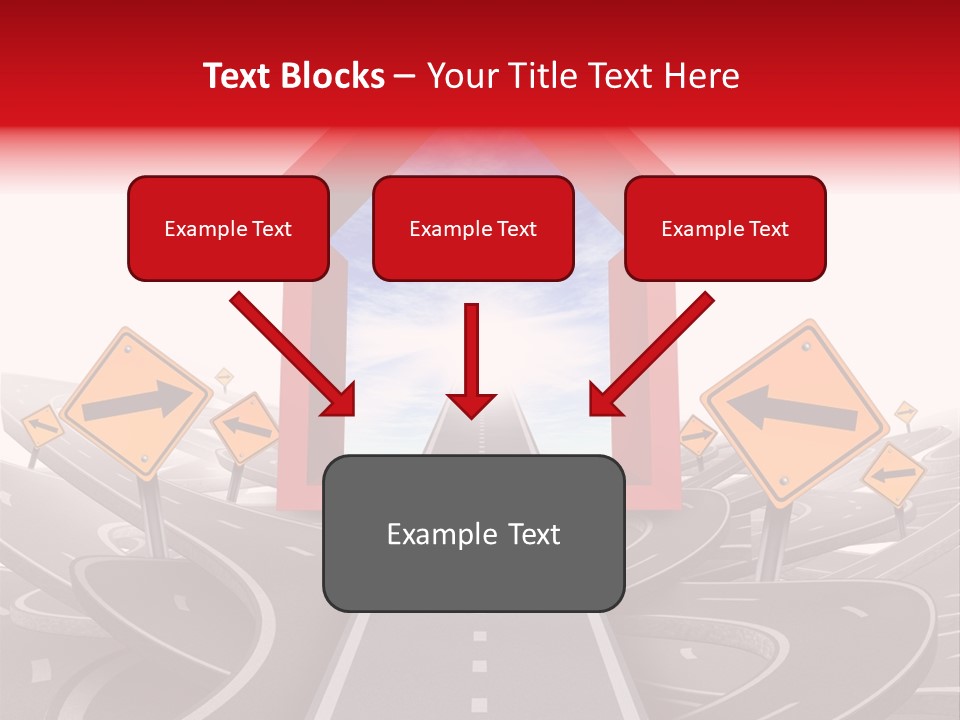 Text Blocks – Your Title Text Here

Example Text

Example Text

Example Text

Example Text